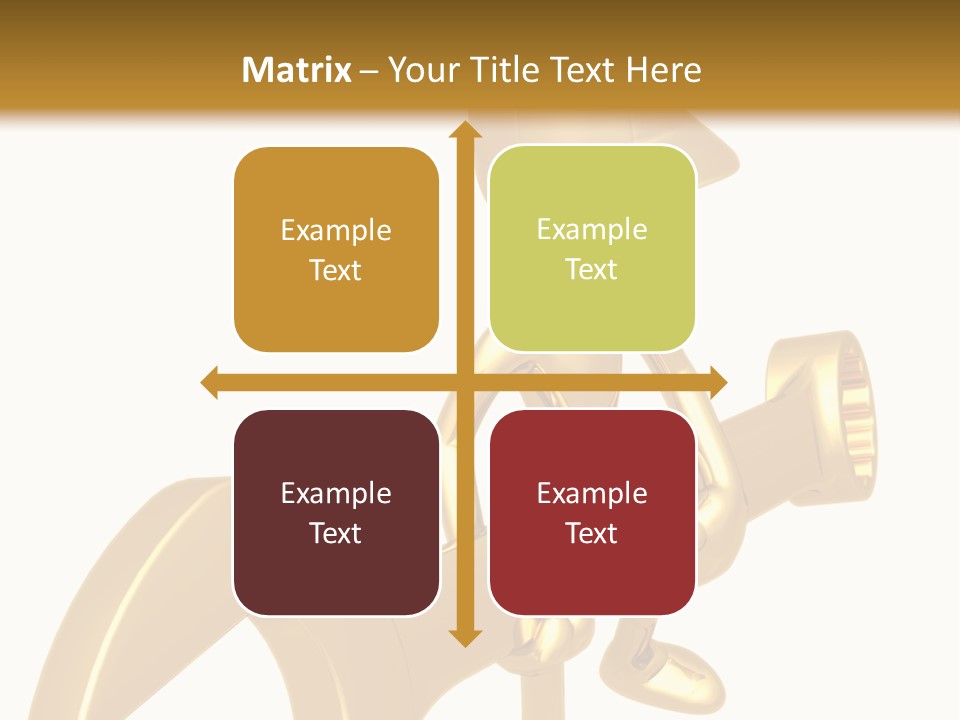 Matrix – Your Title Text Here

Example Text

Example Text

Example Text

Example Text